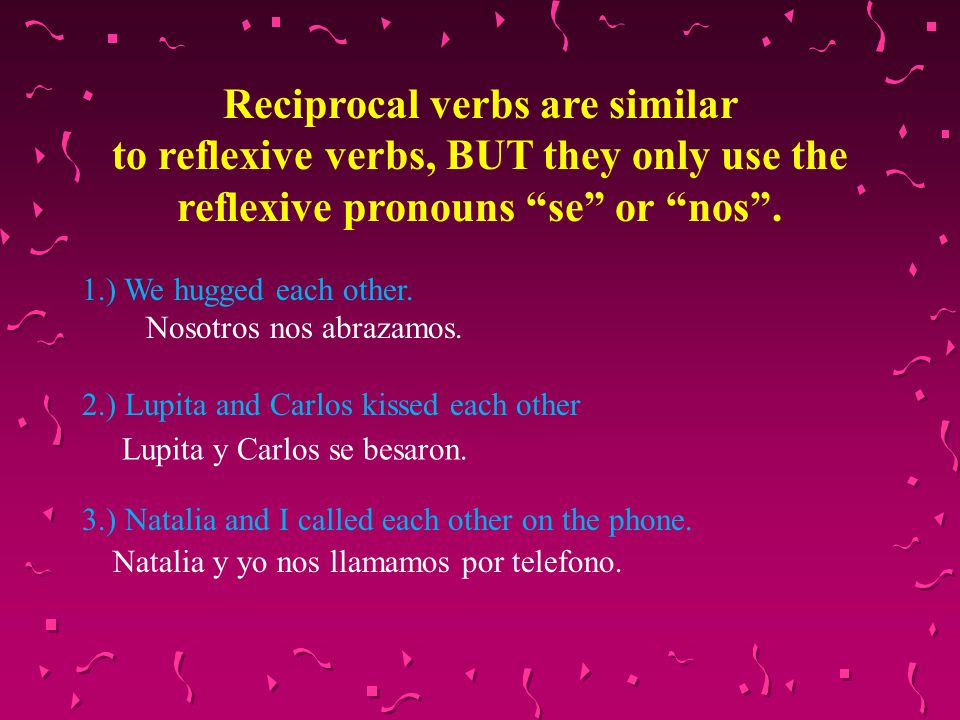 Reciprocal verbs are similar to reflexive verbs, BUT they only use the reflexive pronouns “se” or “nos”.

1.) We hugged each other.

Nosotros nos abrazamos.

2.) Lupita and Carlos kissed each other

Lupita y Carlos se besaron.

3.) Natalia and I called each other on the phone.

Natalia y yo nos llamamos por telefono.